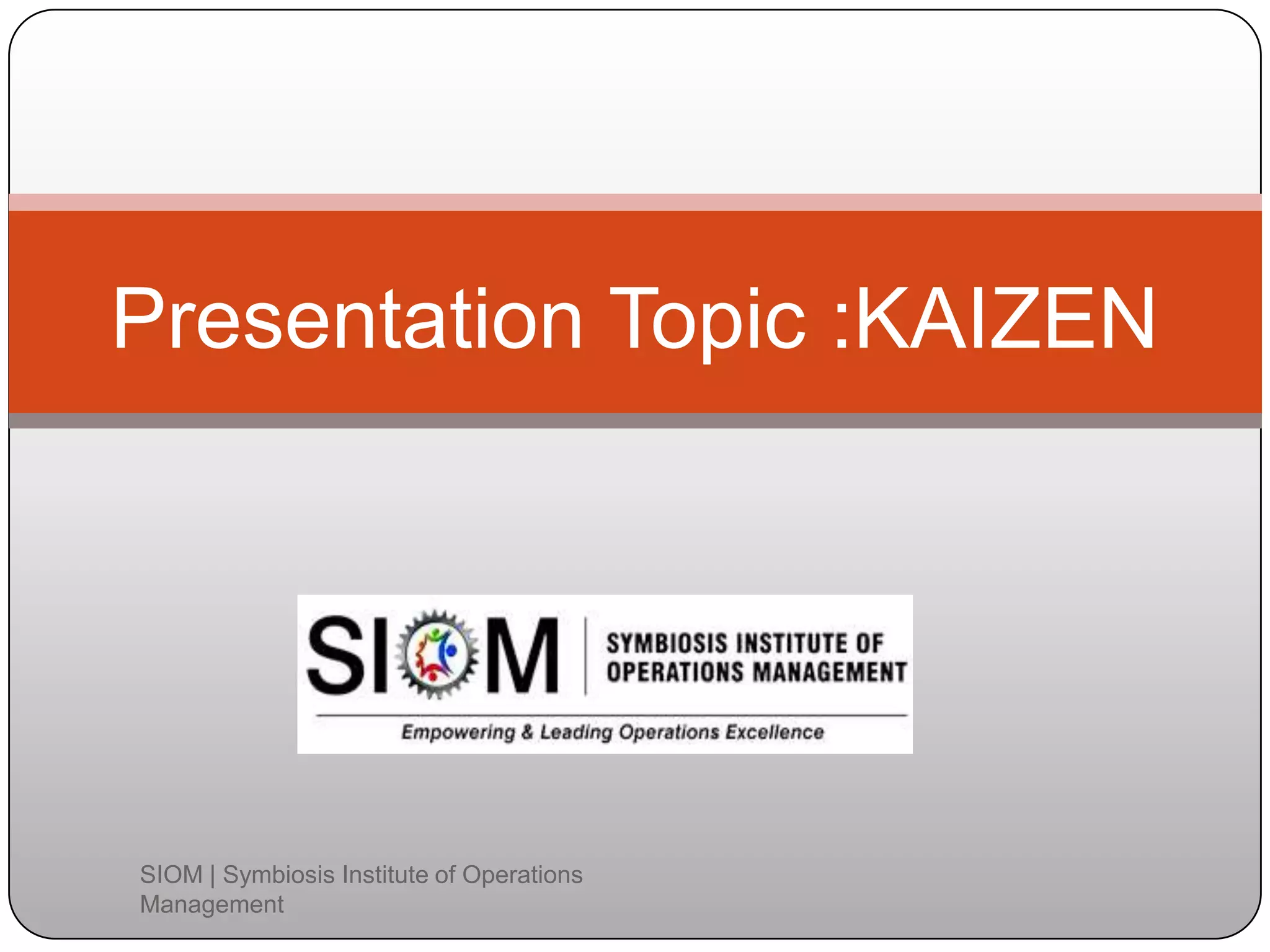 Presentation Topic :KAIZEN

SIOM

SYMBIOSIS INSTITUTE OF OPERATIONS MANAGEMENT

Empowering & Leading Operations Excellence

SIOM | Symbiosis Institute of Operations Management